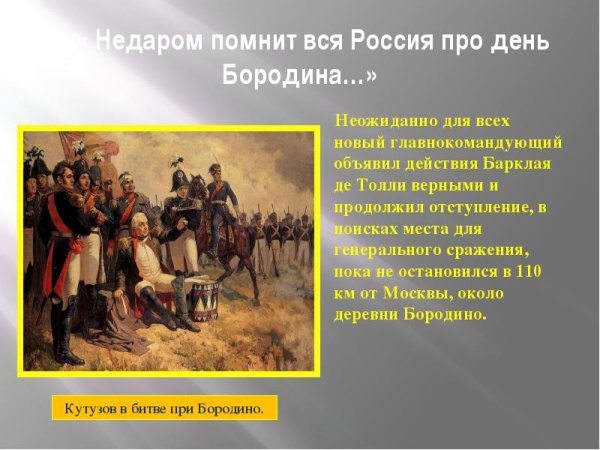 « Недаром помнит вся Россия про день Бородина…»

Неожиданно для всех новый главнокомандующий объявил действия Барклая де Толли верными и продолжил отступление, в поисках места для генерального сражения, пока не остановился в 110 км от Москвы, около деревни Бородино.

Кутузов в битве при Бородино.